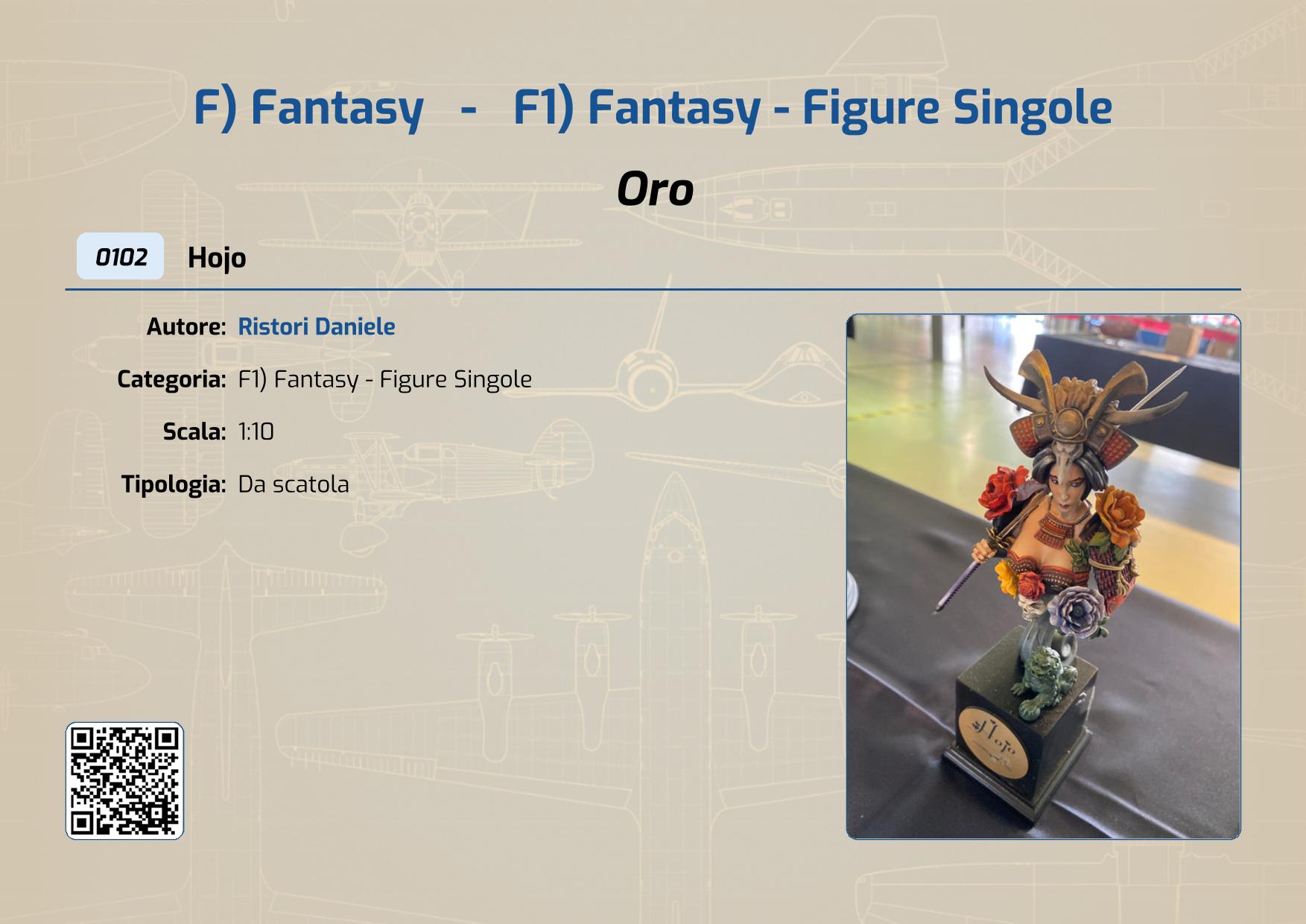 F) Fantasy - F1) Fantasy - Figure Singole

Oro

0102 Hojo

Autore: Ristori Daniele

Categoria: F1) Fantasy - Figure Singole

Scala: 1:10

Tipologia: Da scatola

Hojo